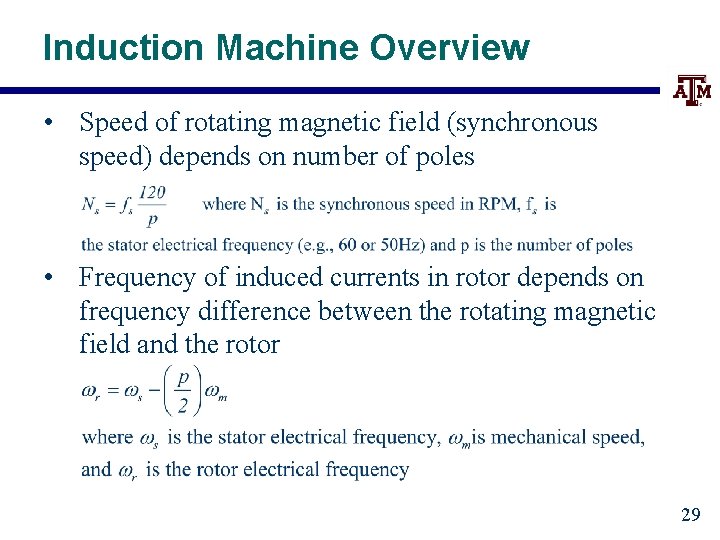 Induction Machine Overview

ATM

• Speed of rotating magnetic field (synchronous speed) depends on number of poles

$N_s = f_s \frac{120}{p}$ where $N_s$ is the synchronous speed in RPM, $f_s$ is the stator electrical frequency (e.g., 60 or 50Hz) and p is the number of poles

• Frequency of induced currents in rotor depends on frequency difference between the rotating magnetic field and the rotor

$\omega_r = \omega_s - \left(\frac{p}{2}\right)\omega_m$

where $\omega_s$ is the stator electrical frequency, $\omega_m$ is mechanical speed, and $\omega_r$ is the rotor electrical frequency

29